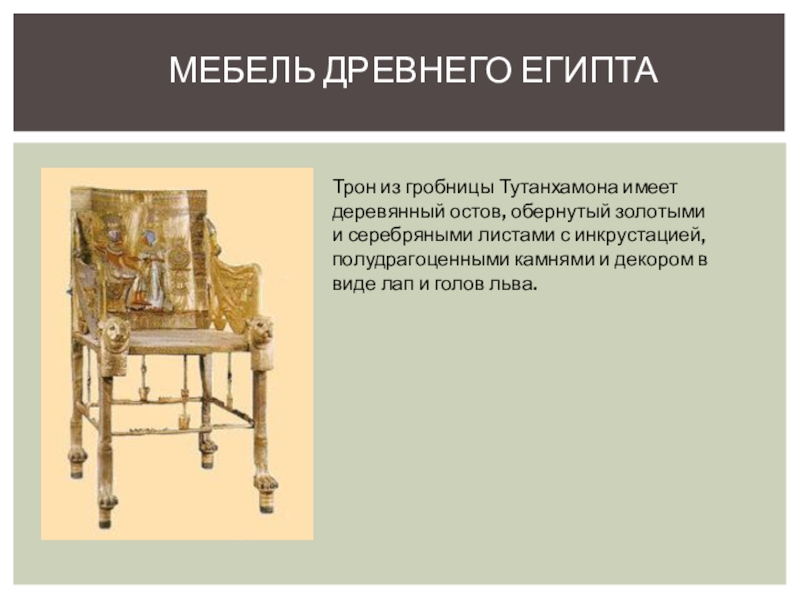 МЕБЕЛЬ ДРЕВНЕГО ЕГИПТА

Трон из гробницы Тутанхамона имеет деревянный остов, обернутый золотыми и серебряными листами с инкрустацией, полудрагоценными камнями и декором в виде лап и голов льва.